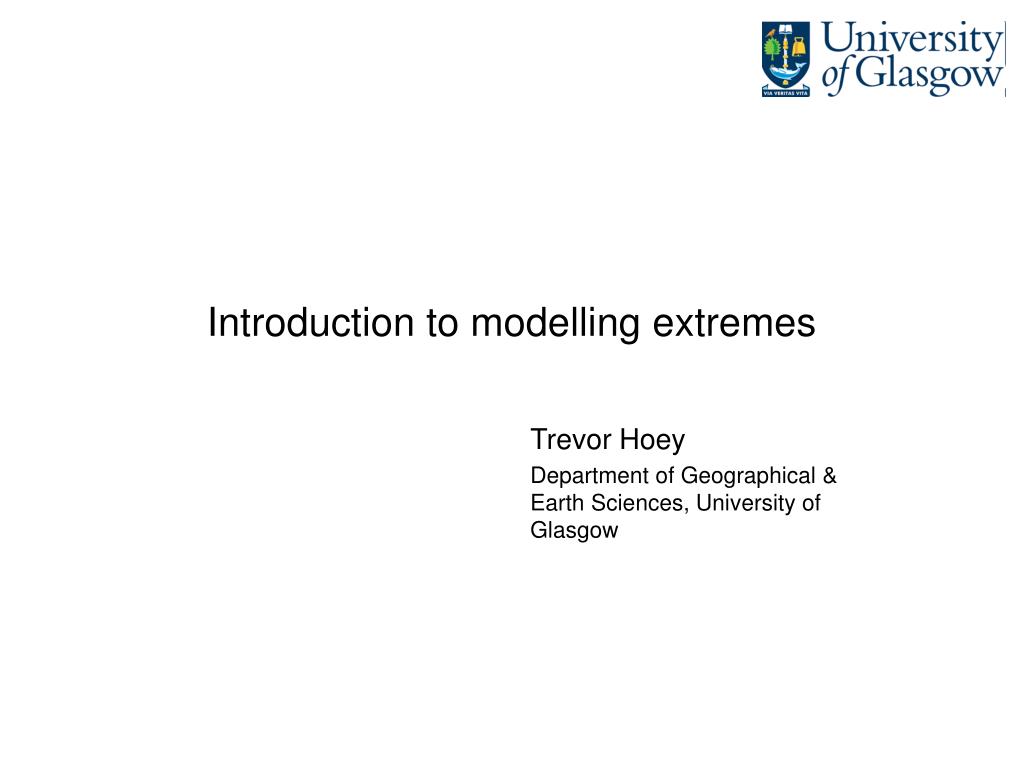 VIA VERITAS VITA

University of Glasgow

Introduction to modelling extremes

Trevor Hoey

Department of Geographical & Earth Sciences, University of Glasgow